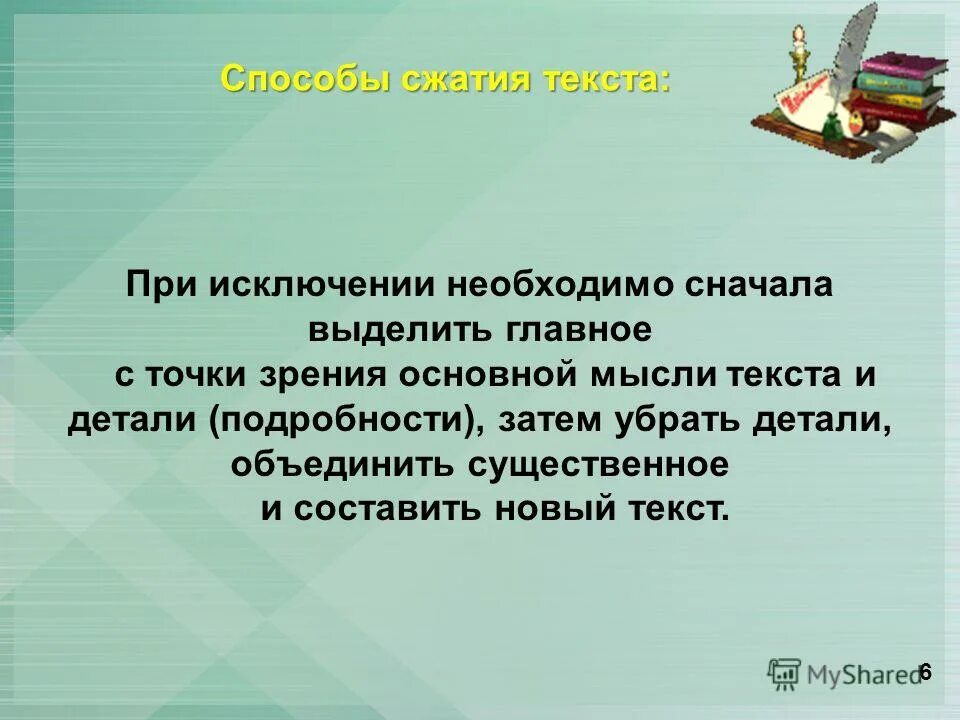 Способы сжатия текста:

При исключении необходимо сначала выделить главное с точки зрения основной мысли текста и детали (подробности), затем убрать детали, объединить существенное и составить новый текст.

MyShared

6